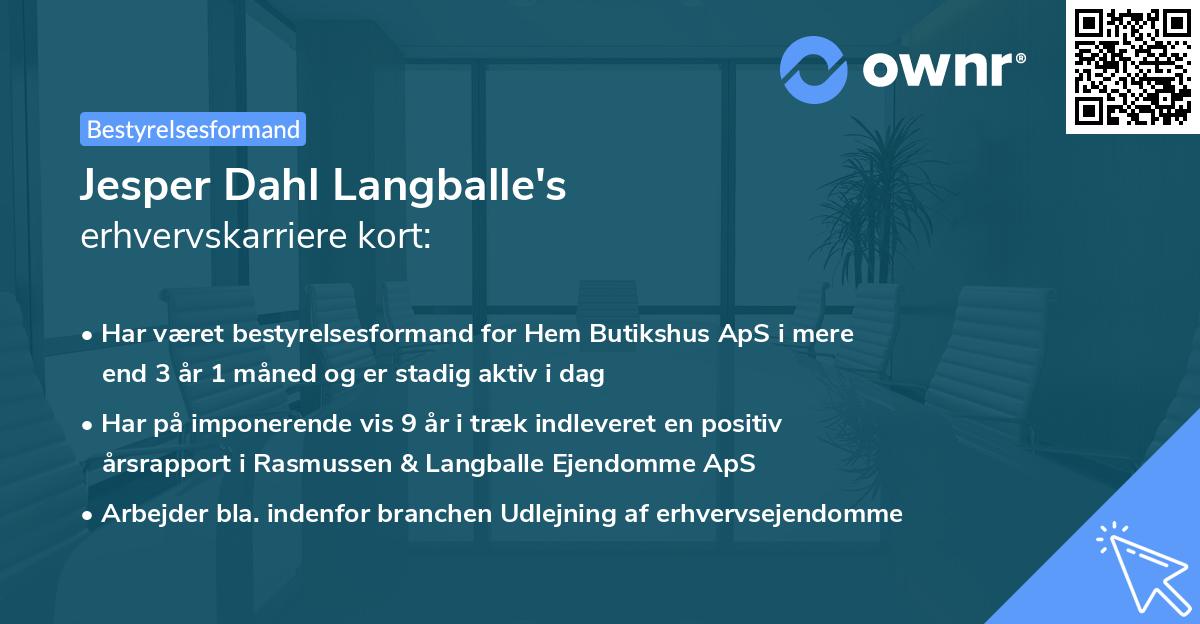 ownr®

Bestyrelsesformand

Jesper Dahl Langballe's
erhvervskarriere kort:

• Har været bestyrelsesformand for Hem Butikshus ApS i mere end 3 år 1 måned og er stadig aktiv i dag

• Har på imponerende vis 9 år i træk indleveret en positiv årsrapport i Rasmussen & Langballe Ejendomme ApS

• Arbejder bla. indenfor branchen Udlejning af erhvervsejendomme